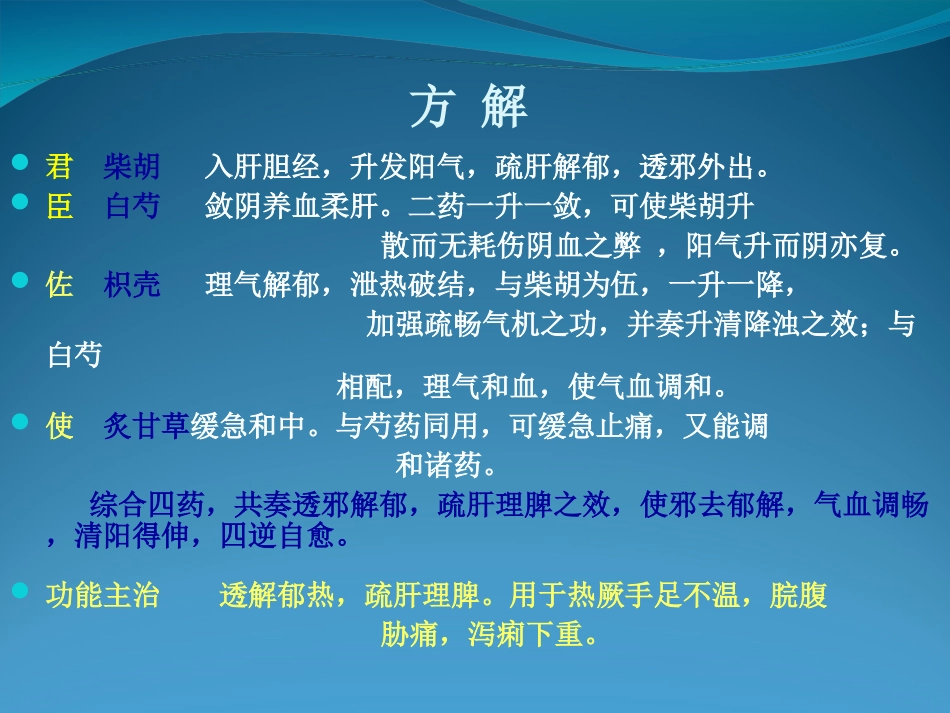 方 解

君 柴胡 入肝胆经，升发阳气，疏肝解郁，透邪外出。

臣 白芍 敛阴养血柔肝。二药一升一敛，可使柴胡升散而无耗伤阴血之弊 ，阳气升而阴亦复。

佐 枳壳 理气解郁，泄热破结，与柴胡为伍，一升一降，加强疏畅气机之功，并奏升清降浊之效；与白芍相配，理气和血，使气血调和。

使 炙甘草缓急和中。与芍药同用，可缓急止痛，又能调和诸药。

综合四药，共奏透邪解郁，疏肝理脾之效，使邪去郁解，气血调畅，清阳得伸，四逆自愈。

功能主治 透解郁热，疏肝理脾。用于热厥手足不温，脘腹胁痛，泻痢下重。